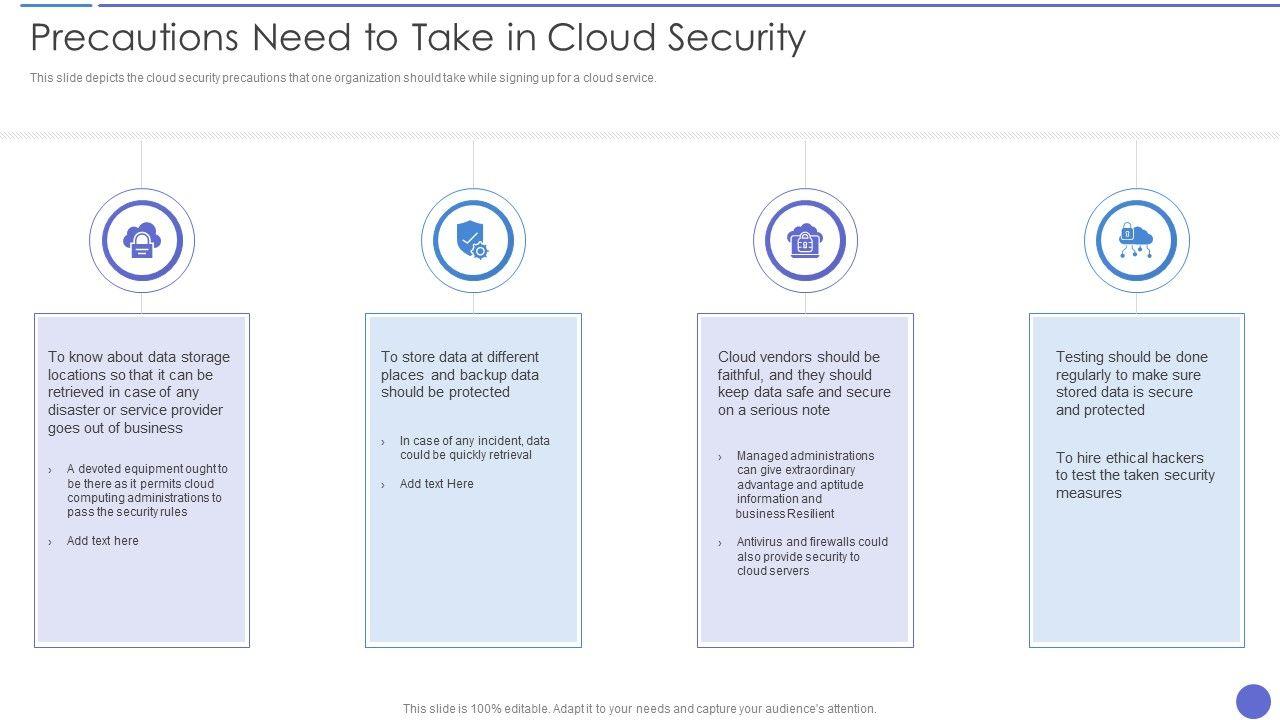 Precautions Need to Take in Cloud Security

This slide depicts the cloud security precautions that one organization should take while signing up for a cloud service.

To know about data storage locations so that it can be retrieved in case of any disaster or service provider goes out of business

› A devoted equipment ought to be there as it permits cloud computing administrations to pass the security rules

› Add text here

To store data at different places and backup data should be protected

› In case of any incident, data could be quickly retrieval

› Add text Here

Cloud vendors should be faithful, and they should keep data safe and secure on a serious note

› Managed administrations can give extraordinary advantage and aptitude information and business Resilient

› Antivirus and firewalls could also provide security to cloud servers

Testing should be done regularly to make sure stored data is secure and protected

To hire ethical hackers to test the taken security measures

This slide is 100% editable. Adapt it to your needs and capture your audience's attention.